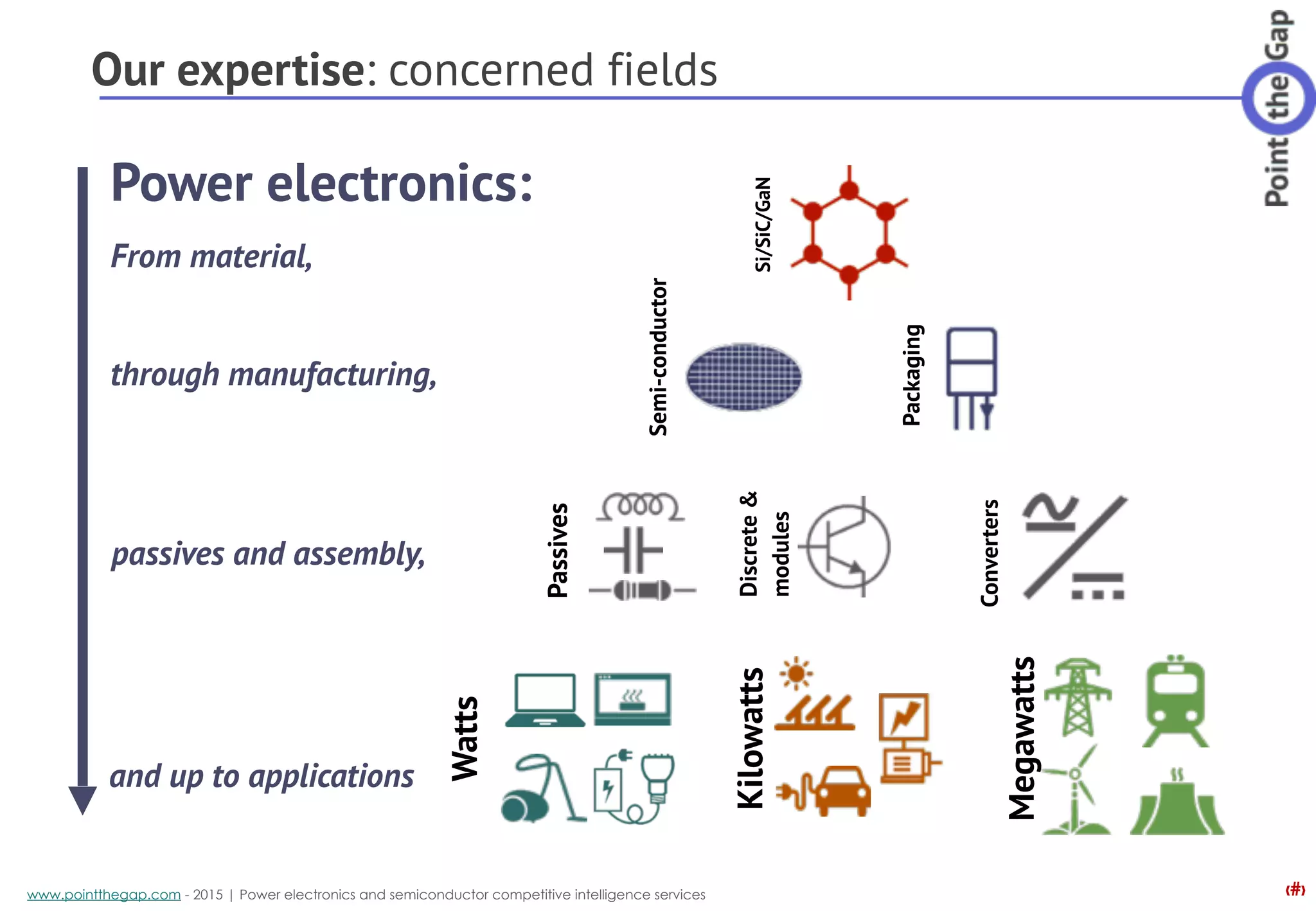 Our expertise: concerned fields

Point the Gap

Power electronics:

From material,

through manufacturing,

passives and assembly,

and up to applications

Si/SiC/GaN

Semi-conductor

Packaging

Passives

Discrete & modules

Converters

Watts

Kilowatts

Megawatts

www.pointthegap.com - 2015 | Power electronics and semiconductor competitive intelligence services

‹#›